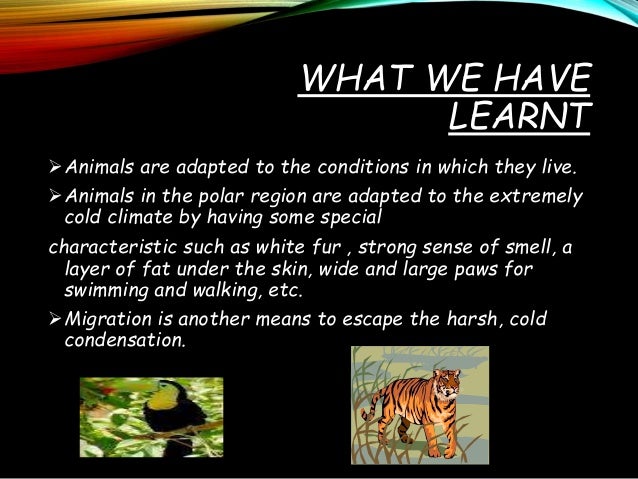 WHAT WE HAVE LEARNT

➢ Animals are adapted to the conditions in which they live.

➢ Animals in the polar region are adapted to the extremely cold climate by having some special

characteristic such as white fur , strong sense of smell, a layer of fat under the skin, wide and large paws for swimming and walking, etc.

➢ Migration is another means to escape the harsh, cold condensation.